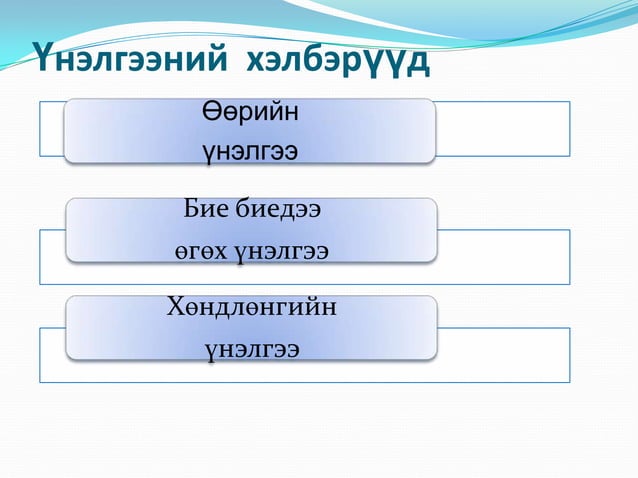 Үнэлгээний хэлбэрүүд

Өөрийн үнэлгээ

Бие биедээ өгөх үнэлгээ

Хөндлөнгийн үнэлгээ